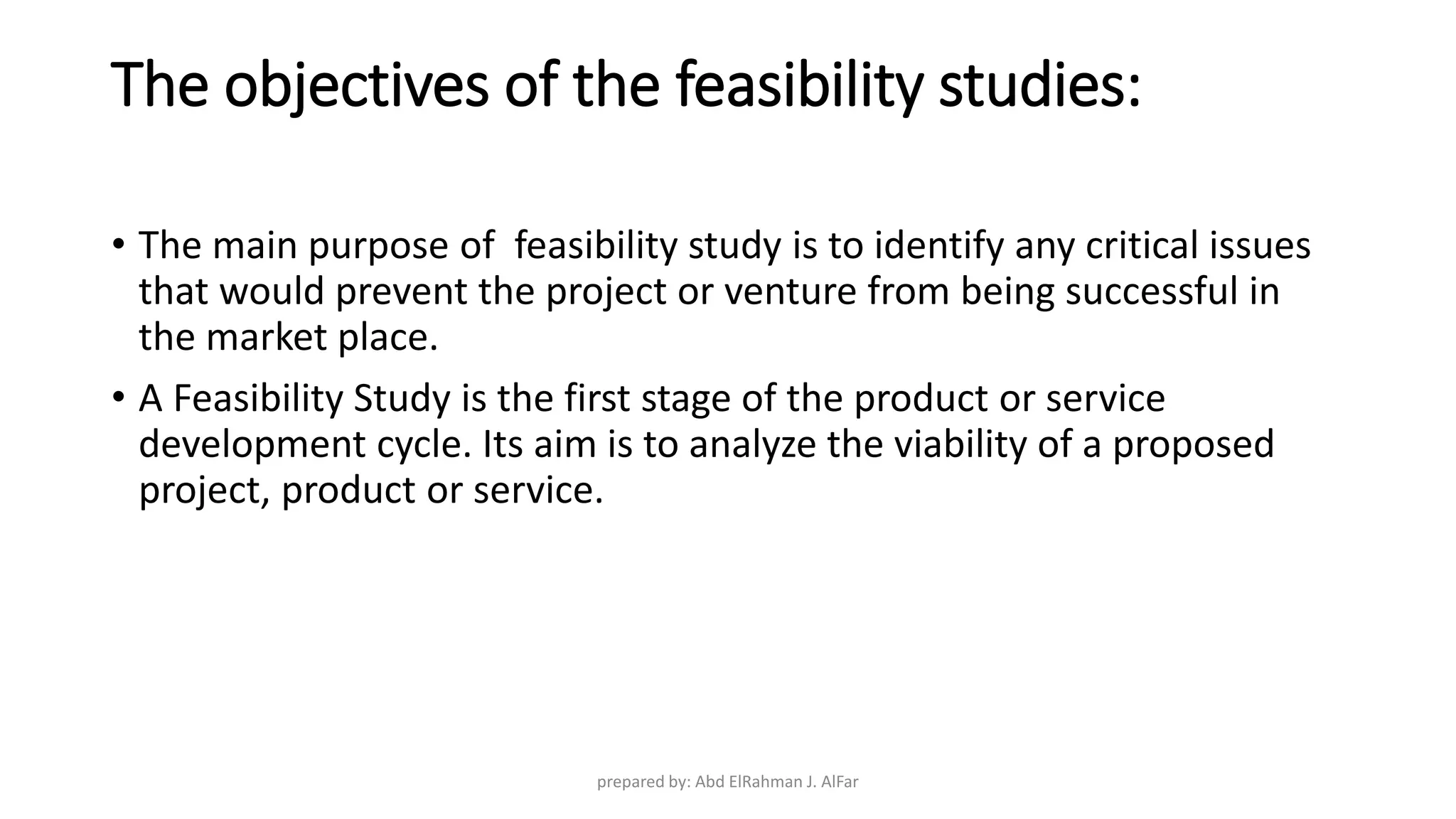 The objectives of the feasibility studies:

• The main purpose of feasibility study is to identify any critical issues that would prevent the project or venture from being successful in the market place.

• A Feasibility Study is the first stage of the product or service development cycle. Its aim is to analyze the viability of a proposed project, product or service.

prepared by: Abd ElRahman J. AlFar